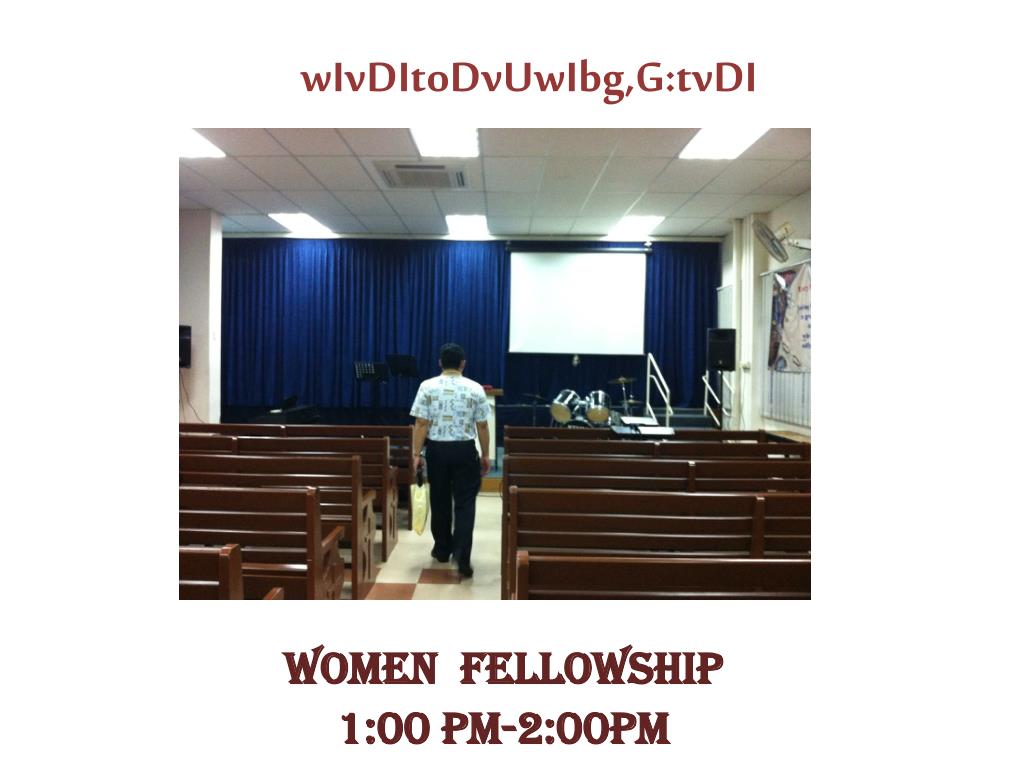 wIvDItoDvUwIbg,G:tvDI

WOMEN FELLOWSHIP
1:00 PM-2:00PM